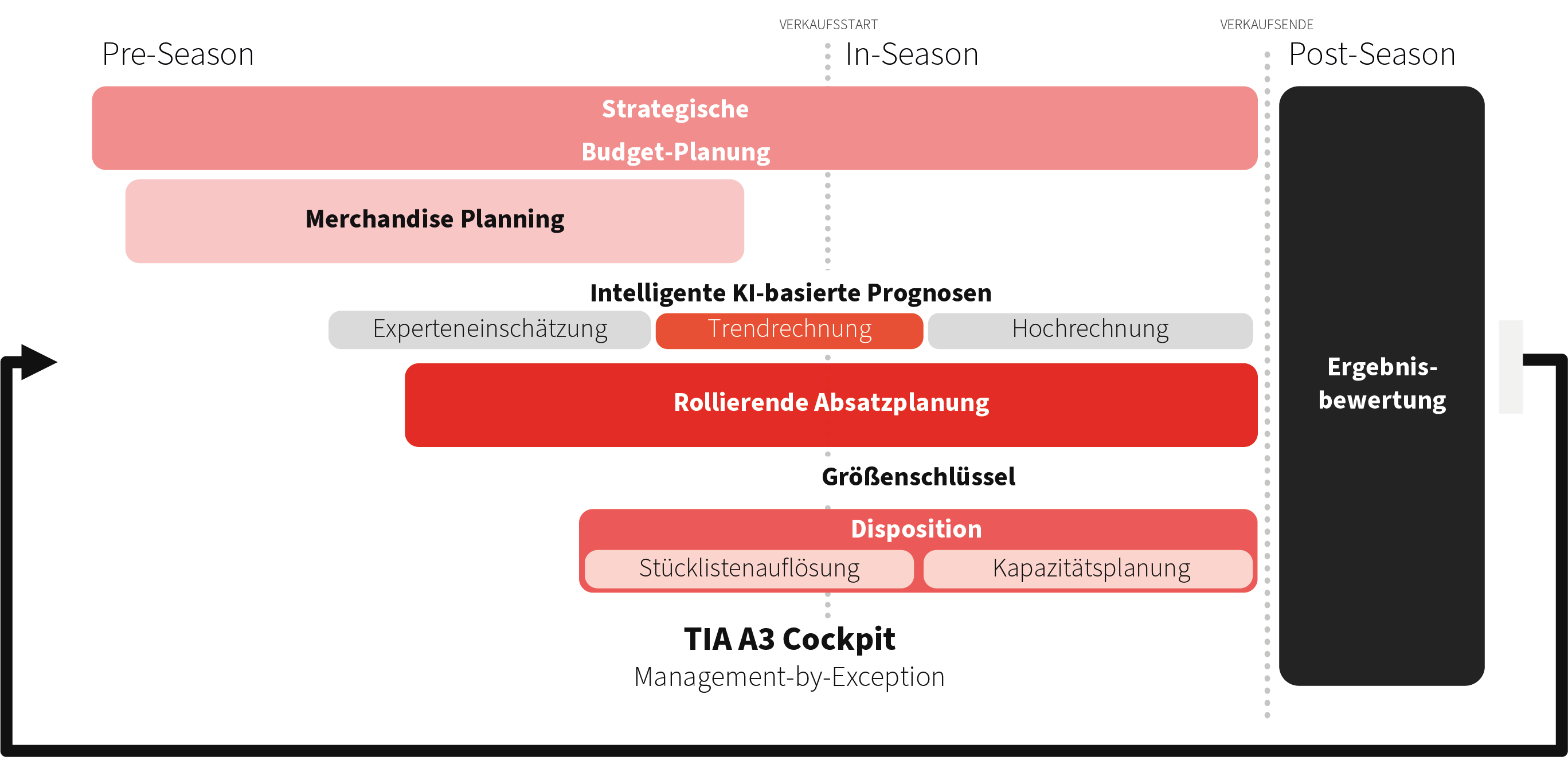 VERKAUFSSTART

VERKAUFSENDE

Pre-Season

In-Season

Post-Season

Strategische Budget-Planung

Merchandise Planning

Intelligente KI-basierte Prognosen

Experteneinschätzung

Trendrechnung

Hochrechnung

Rollierende Absatzplanung

Größenschlüssel

Disposition

Stücklistenauflösung

Kapazitätsplanung

TIA A3 Cockpit

Management-by-Exception

Ergebnis-bewertung